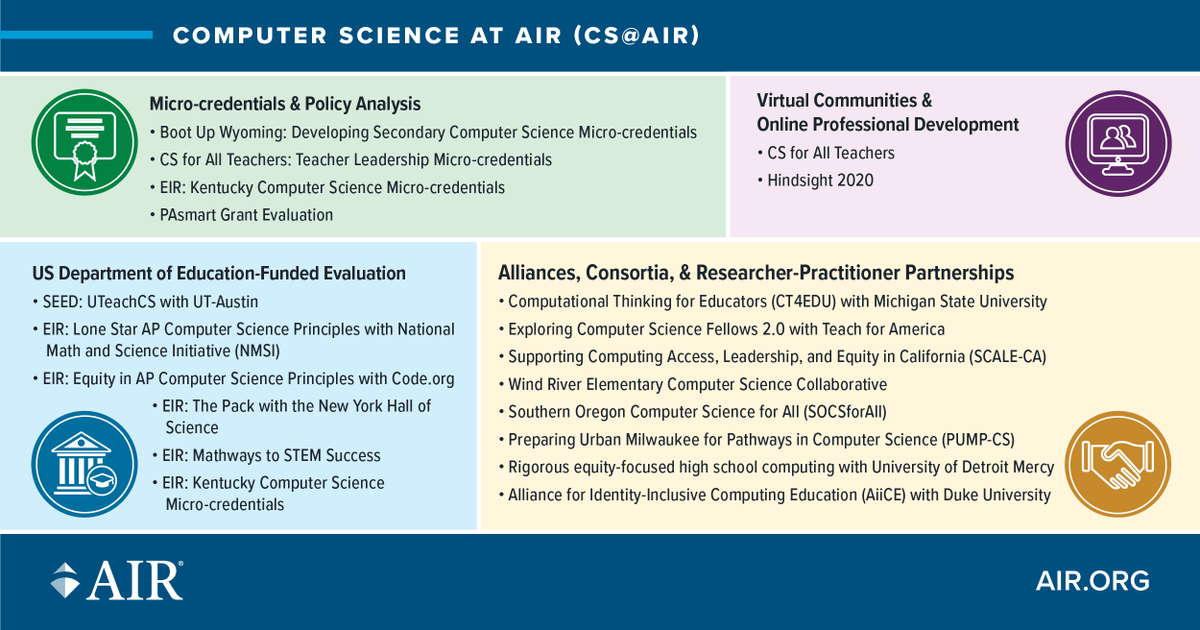 COMPUTER SCIENCE AT AIR (CS@AIR)

Micro-credentials & Policy Analysis
• Boot Up Wyoming: Developing Secondary Computer Science Micro-credentials
• CS for All Teachers: Teacher Leadership Micro-credentials
• EIR: Kentucky Computer Science Micro-credentials
• PAsmart Grant Evaluation

Virtual Communities & Online Professional Development
• CS for All Teachers
• Hindsight 2020

US Department of Education-Funded Evaluation
• SEED: UTeachCS with UT-Austin
• EIR: Lone Star AP Computer Science Principles with National Math and Science Initiative (NMSI)
• EIR: Equity in AP Computer Science Principles with Code.org
• EIR: The Pack with the New York Hall of Science
• EIR: Mathways to STEM Success
• EIR: Kentucky Computer Science Micro-credentials

Alliances, Consortia, & Researcher-Practitioner Partnerships
• Computational Thinking for Educators (CT4EDU) with Michigan State University
• Exploring Computer Science Fellows 2.0 with Teach for America
• Supporting Computing Access, Leadership, and Equity in California (SCALE-CA)
• Wind River Elementary Computer Science Collaborative
• Southern Oregon Computer Science for All (SOCSforAll)
• Preparing Urban Milwaukee for Pathways in Computer Science (PUMP-CS)
• Rigorous equity-focused high school computing with University of Detroit Mercy
• Alliance for Identity-Inclusive Computing Education (AiiCE) with Duke University

AIR®

AIR.ORG